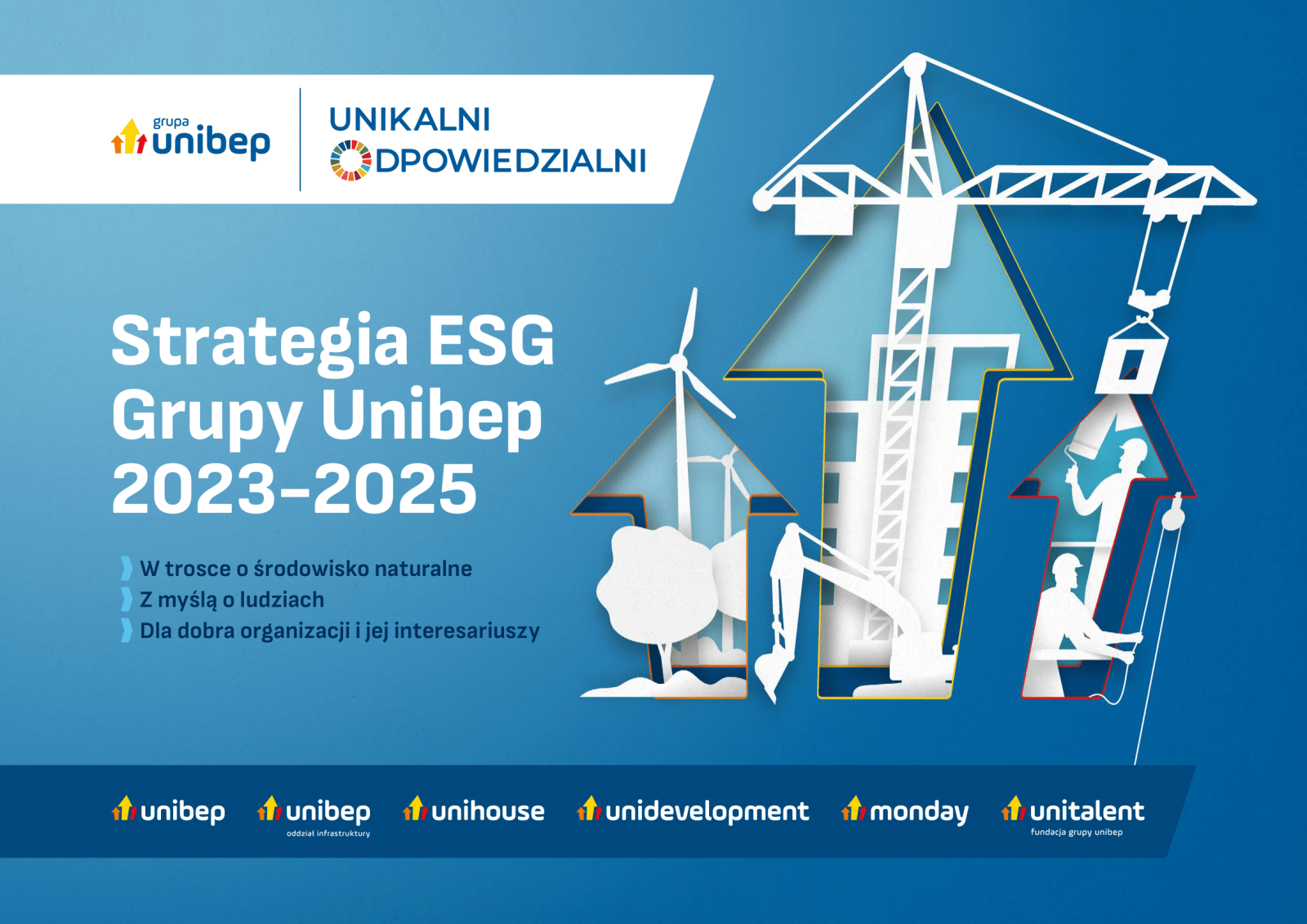 grupa unibep

UNIKALNI
ODPOWIEDZIALNI

Strategia ESG Grupy Unibep 2023–2025

W trosce o środowisko naturalne
Z myślą o ludziach
Dla dobra organizacji i jej interesariuszy

unibep

unibep
oddział infrastruktury

unihouse

unidevelopment

monday

unitalent
fundacja grupy unibep